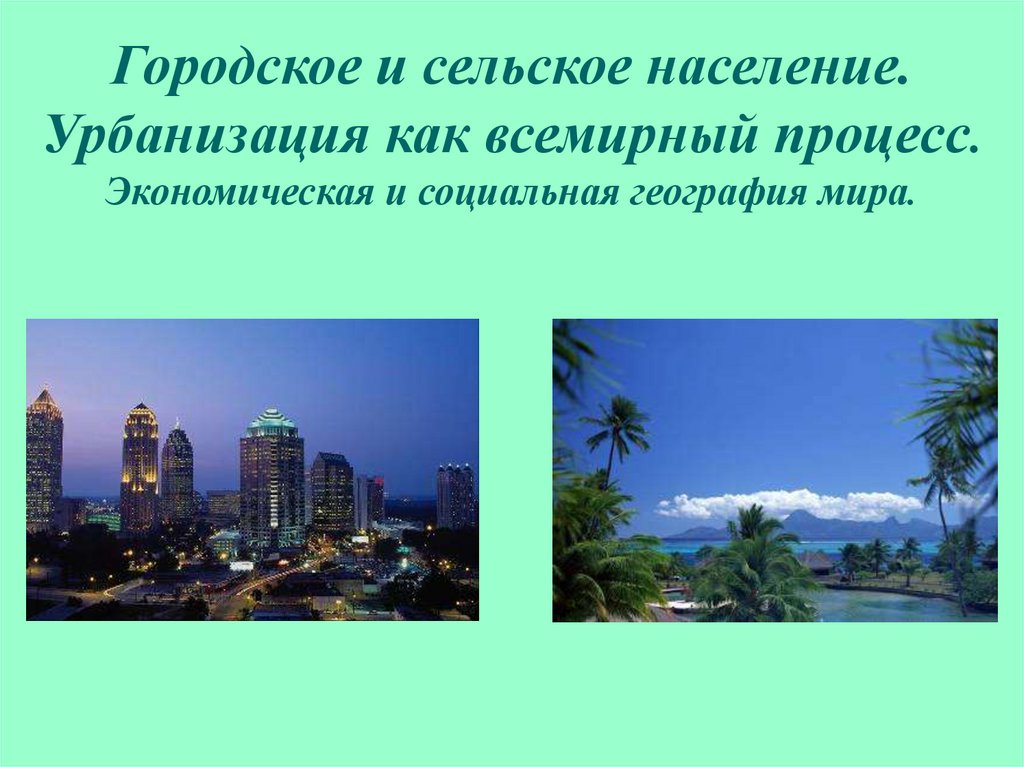 Городское и сельское население. Урбанизация как всемирный процесс.
Экономическая и социальная география мира.